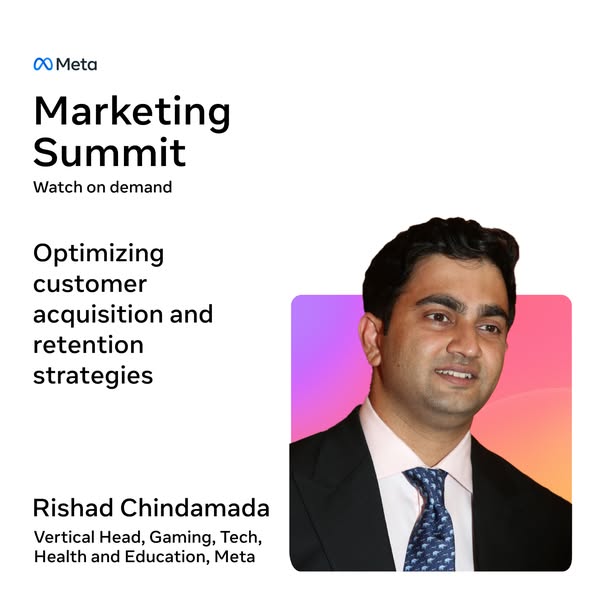 Meta

Marketing Summit

Watch on demand

Optimizing customer acquisition and retention strategies

Rishad Chindamada

Vertical Head, Gaming, Tech, Health and Education, Meta